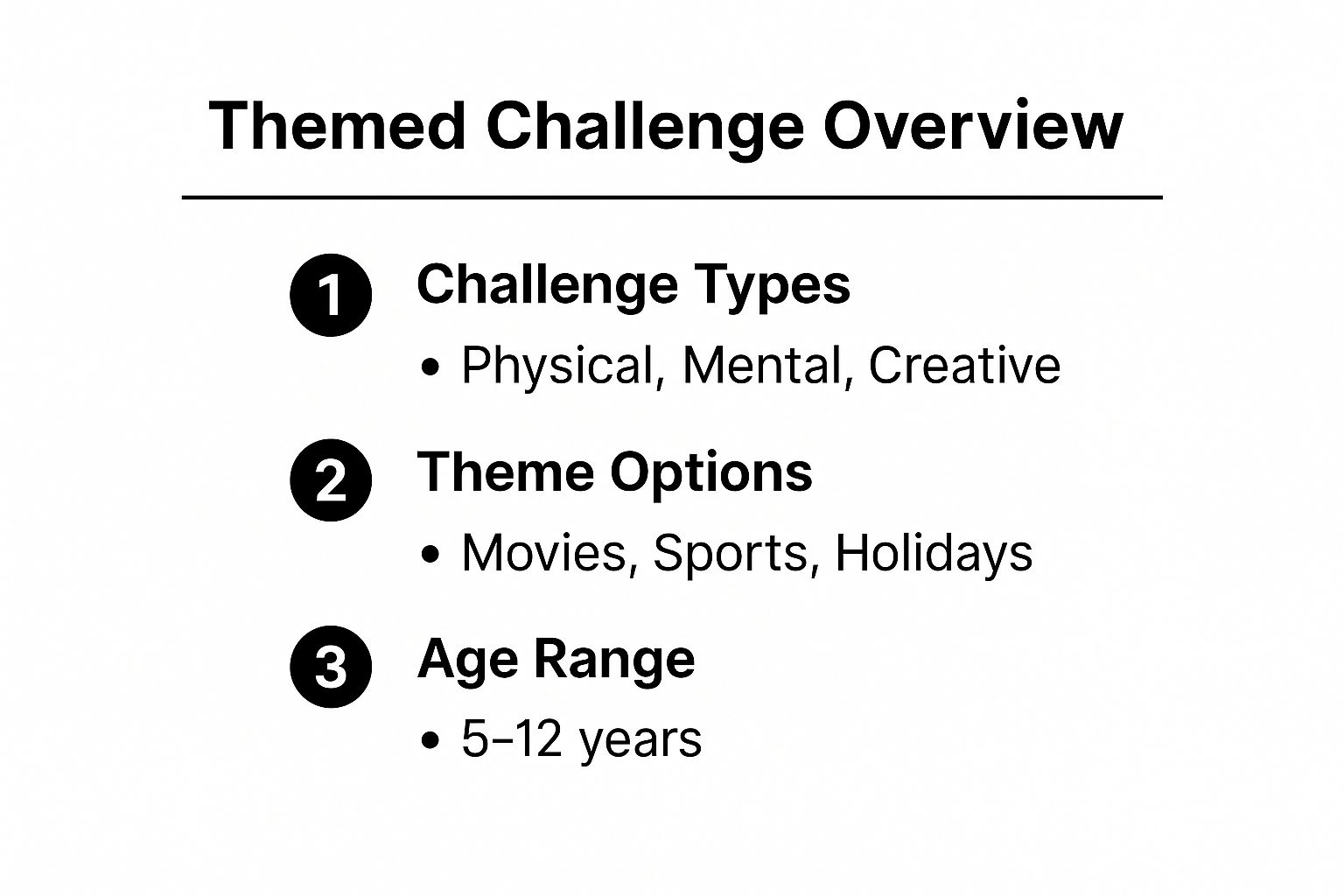 Themed Challenge Overview

1 Challenge Types
• Physical, Mental, Creative

2 Theme Options
• Movies, Sports, Holidays

3 Age Range
• 5–12 years